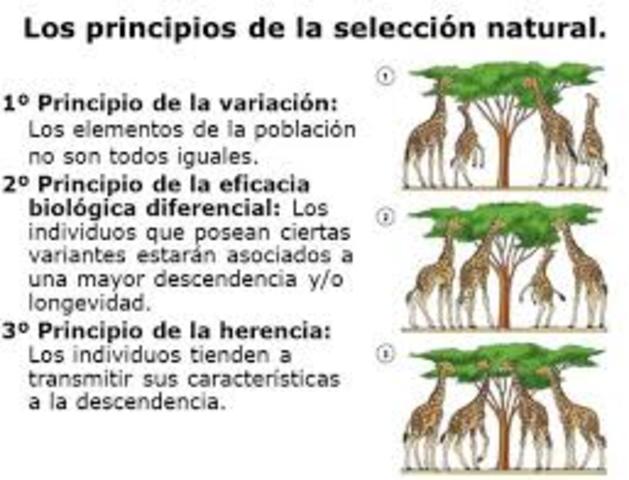 Los principios de la selección natural.

1º Principio de la variación: Los elementos de la población no son todos iguales.

2º Principio de la eficacia biológica diferencial: Los individuos que posean ciertas variantes estarán asociados a una mayor descendencia y/o longevidad.

3º Principio de la herencia: Los individuos tienden a transmitir sus características a la descendencia.

1

2

3